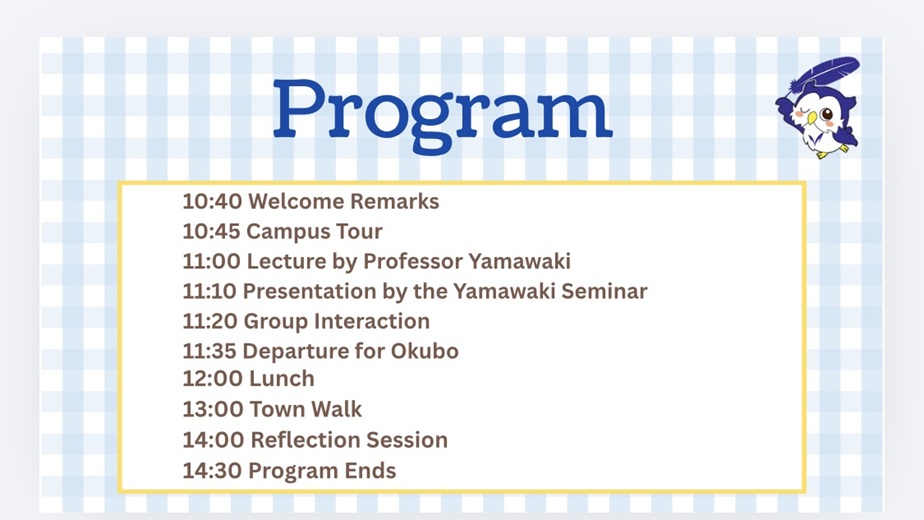 Program

10:40 Welcome Remarks
10:45 Campus Tour
11:00 Lecture by Professor Yamawaki
11:10 Presentation by the Yamawaki Seminar
11:20 Group Interaction
11:35 Departure for Okubo
12:00 Lunch
13:00 Town Walk
14:00 Reflection Session
14:30 Program Ends